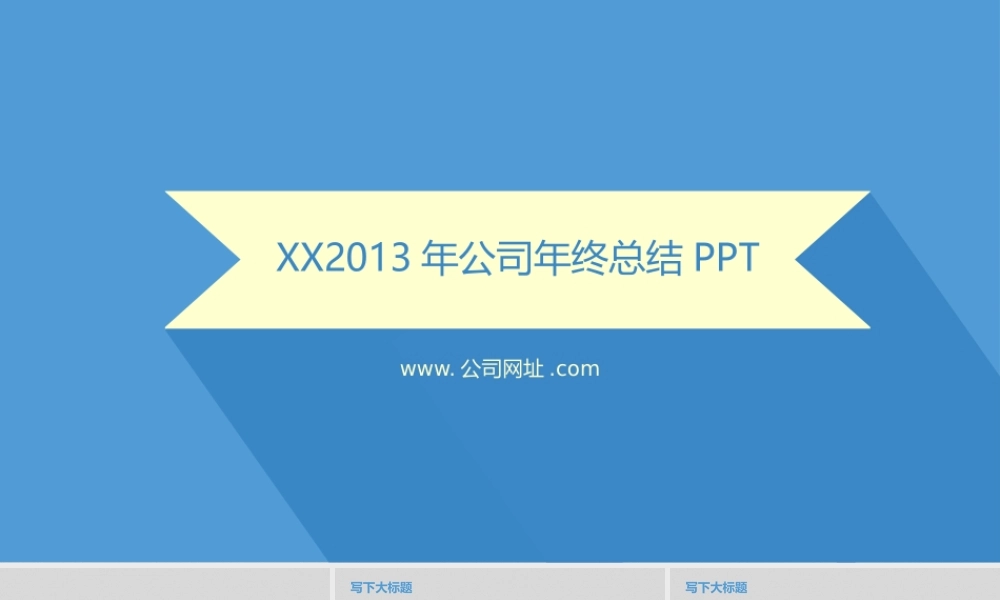 XX2013 年公司年终总结 PPT

www. 公司网址 .com

写下大标题

写下大标题